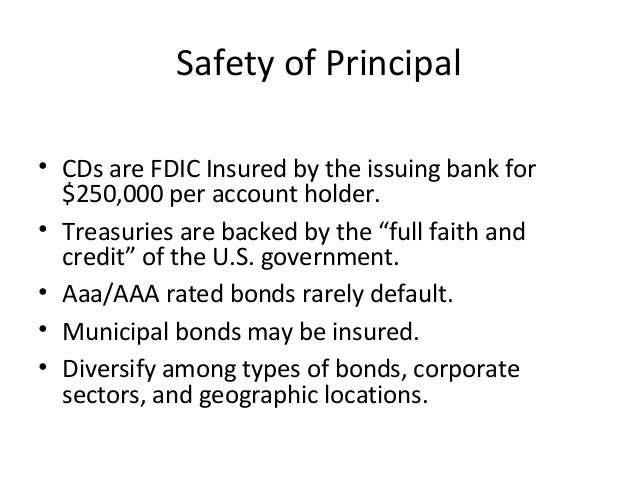 Safety of Principal

• CDs are FDIC Insured by the issuing bank for \$250,000 per account holder.
• Treasuries are backed by the “full faith and credit” of the U.S. government.
• Aaa/AAA rated bonds rarely default.
• Municipal bonds may be insured.
• Diversify among types of bonds, corporate sectors, and geographic locations.